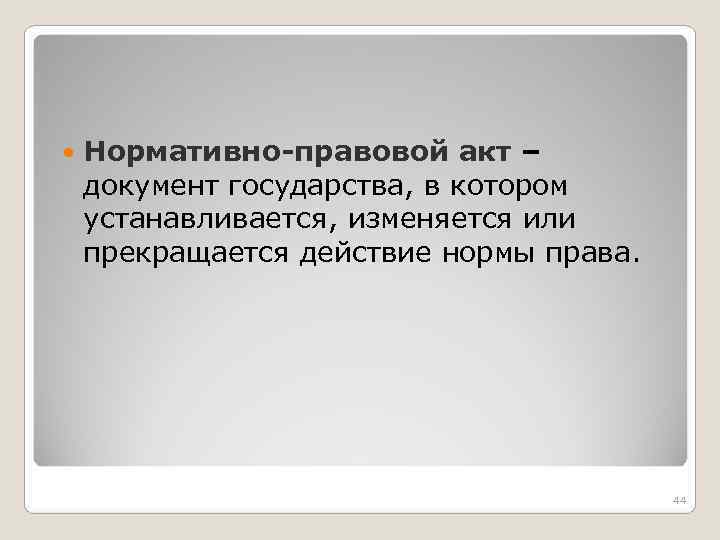 Нормативно-правовой акт – документ государства, в котором устанавливается, изменяется или прекращается действие нормы права.

44